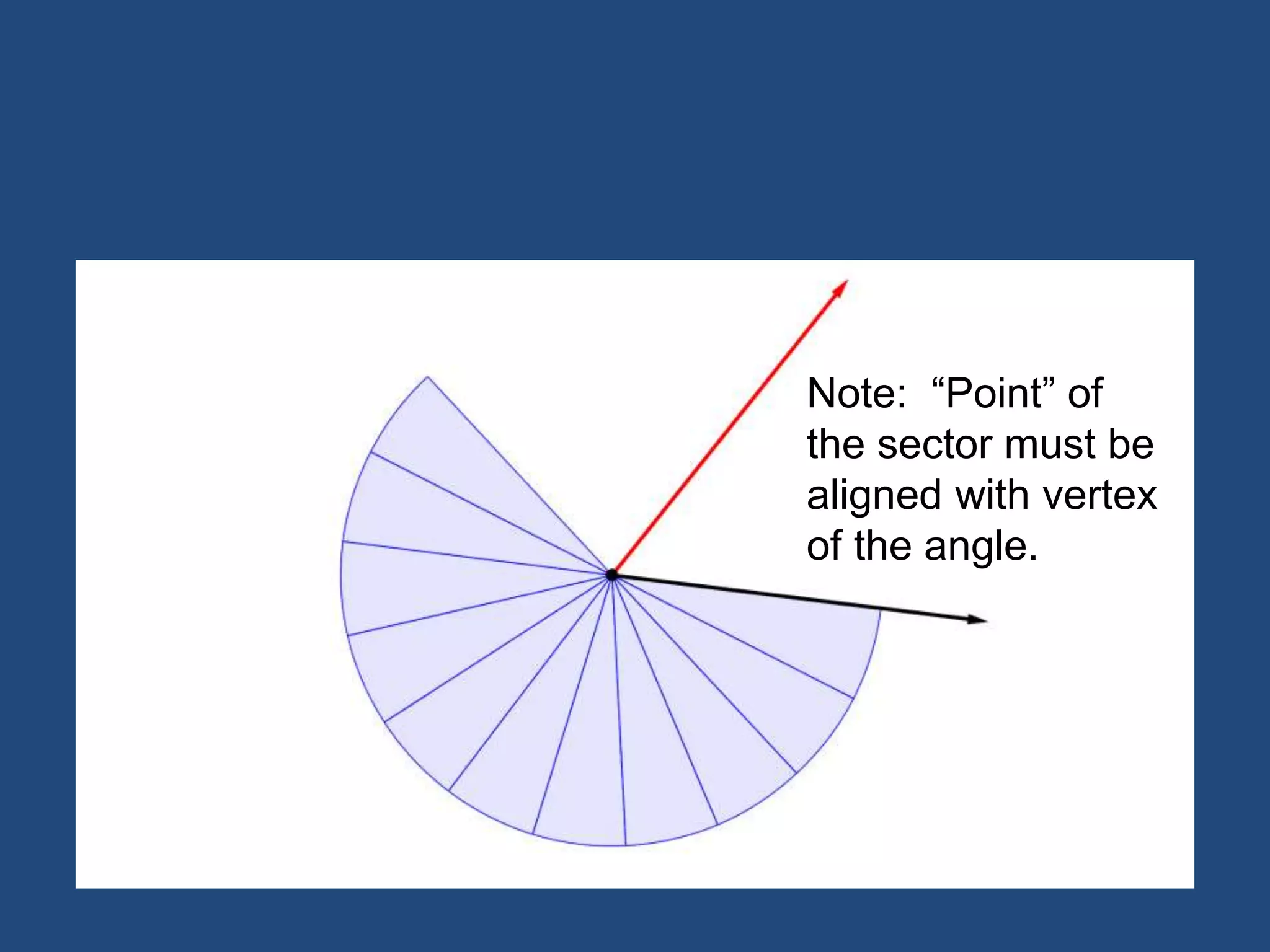 Note: “Point” of the sector must be aligned with vertex of the angle.